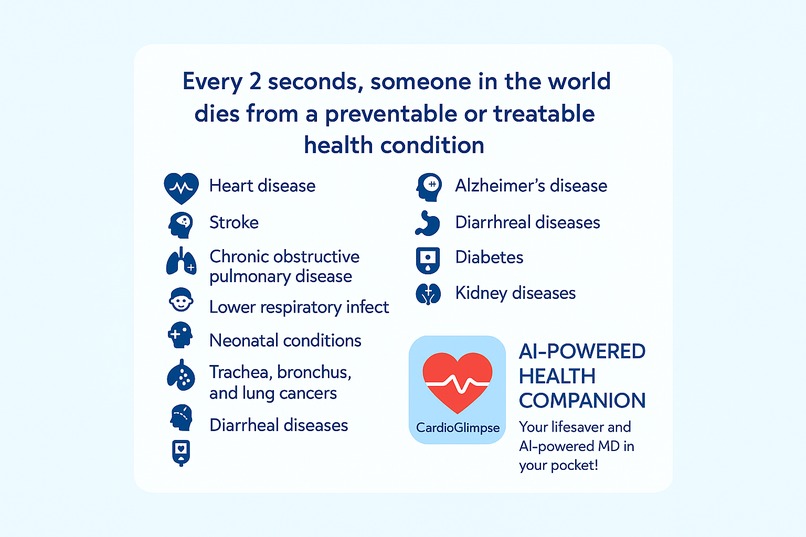 Every 2 seconds, someone in the world dies from a preventable or treatable health condition

Heart disease

Stroke

Chronic obstructive pulmonary disease

Lower respiratory infect

Neonatal conditions

Trachea, bronchus, and lung cancers

Diarrheal diseases

Alzheimer's disease

Diarrhreal diseases

Diabetes

Kidney diseases

CardioGlimpse

AI-POWERED HEALTH COMPANION

Your lifesaver and AI-powered MD in your pocket!